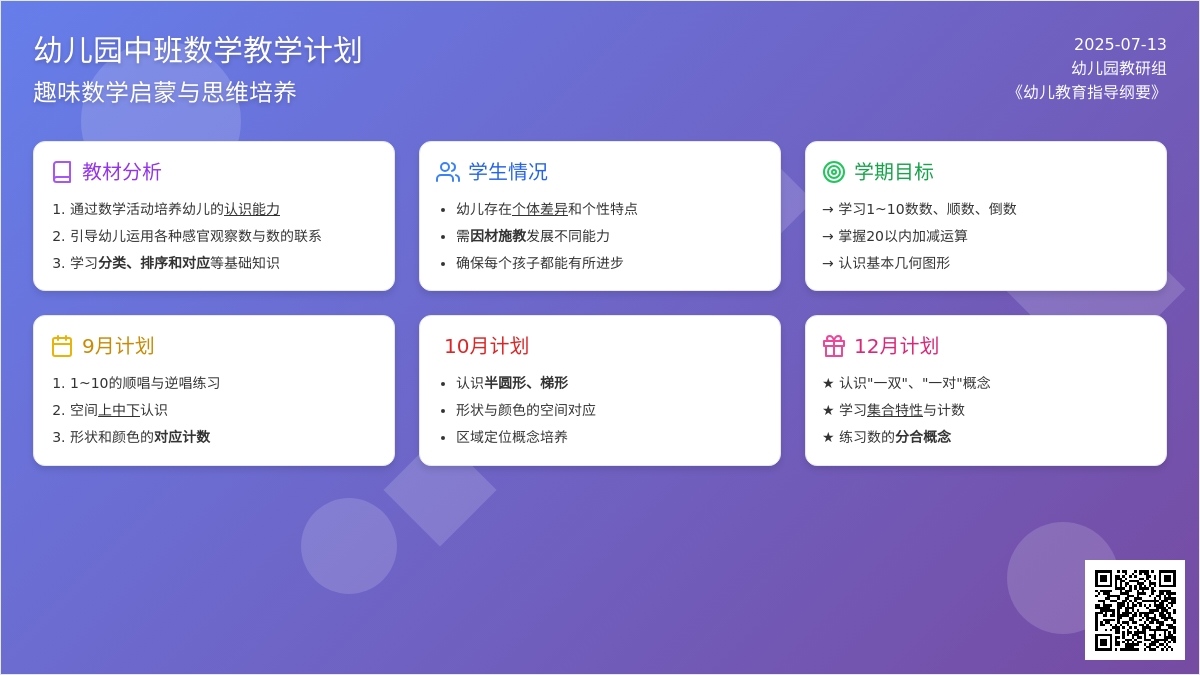 幼儿园中班数学教学计划
趣味数学启蒙与思维培养

2025-07-13
幼儿园教研组
《幼儿教育指导纲要》

教材分析
1. 通过数学活动培养幼儿的认识能力
2. 引导幼儿运用各种感官观察数与数的联系
3. 学习分类、排序和对应等基础知识

学生情况
• 幼儿存在个体差异和个性特点
• 需因材施教发展不同能力
• 确保每个孩子都能有所进步

学期目标
→ 学习1~10数数、顺数、倒数
→ 掌握20以内加减运算
→ 认识基本几何图形

9月计划
1. 1~10的顺唱与逆唱练习
2. 空间上中下认识
3. 形状和颜色的对应计数

10月计划
• 认识半圆形、梯形
• 形状与颜色的空间对应
• 区域定位概念培养

12月计划
★ 认识"一双"、"一对"概念
★ 学习集合特性与计数
★ 练习数的分合概念